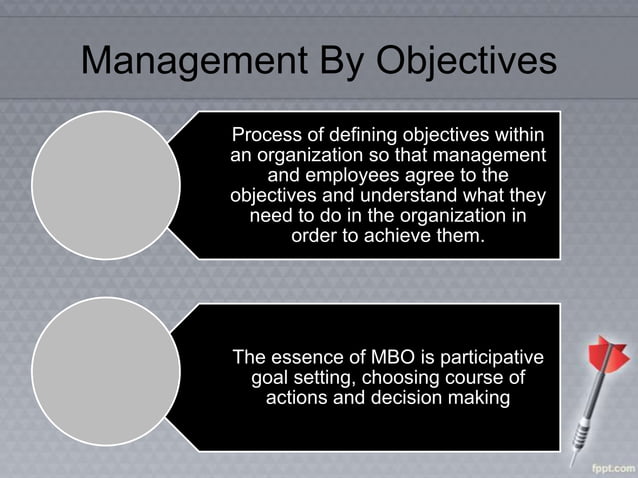 Management By Objectives

Process of defining objectives within an organization so that management and employees agree to the objectives and understand what they need to do in the organization in order to achieve them.

The essence of MBO is participative goal setting, choosing course of actions and decision making

fppt.com